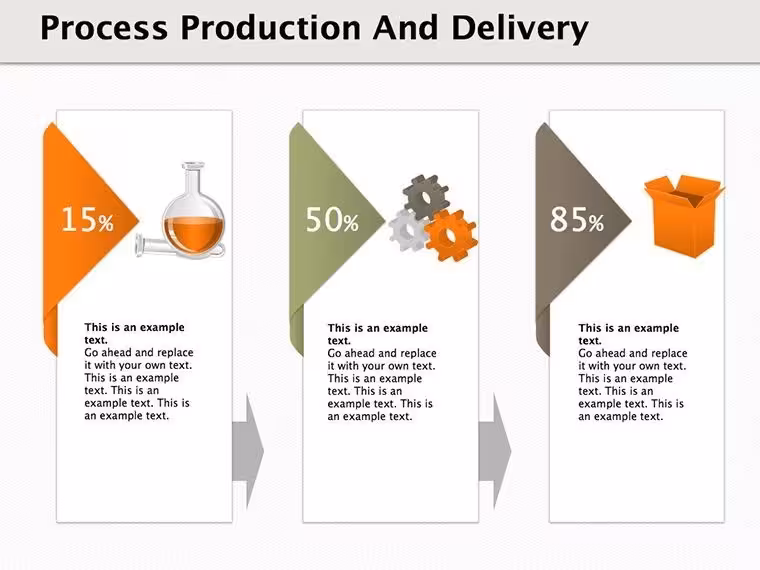 Process Production And Delivery

15%

This is an example text.
Go ahead and replace it with your own text. This is an example text. This is an example text. This is an example text.

50%

This is an example text.
Go ahead and replace it with your own text. This is an example text. This is an example text. This is an example text.

85%

This is an example text.
Go ahead and replace it with your own text. This is an example text. This is an example text. This is an example text.